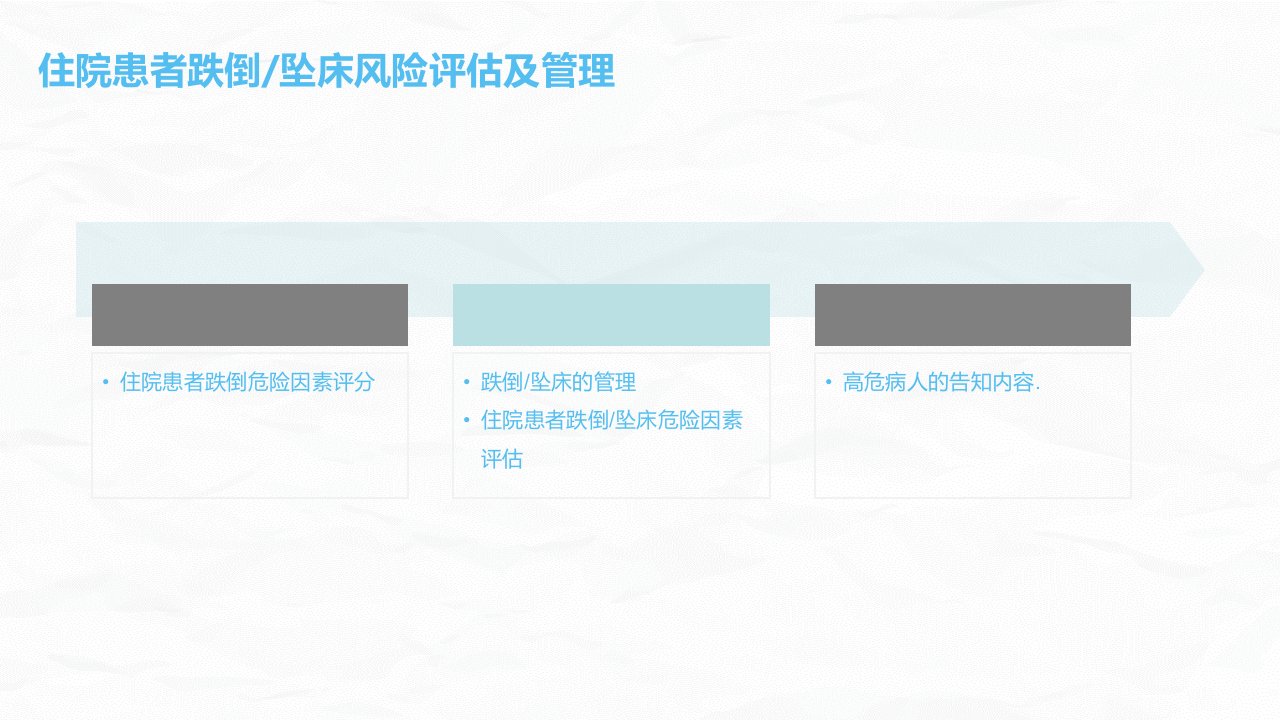 住院患者跌倒/坠床风险评估及管理

• 住院患者跌倒危险因素评分

• 跌倒/坠床的管理
• 住院患者跌倒/坠床危险因素评估

• 高危病人的告知内容.